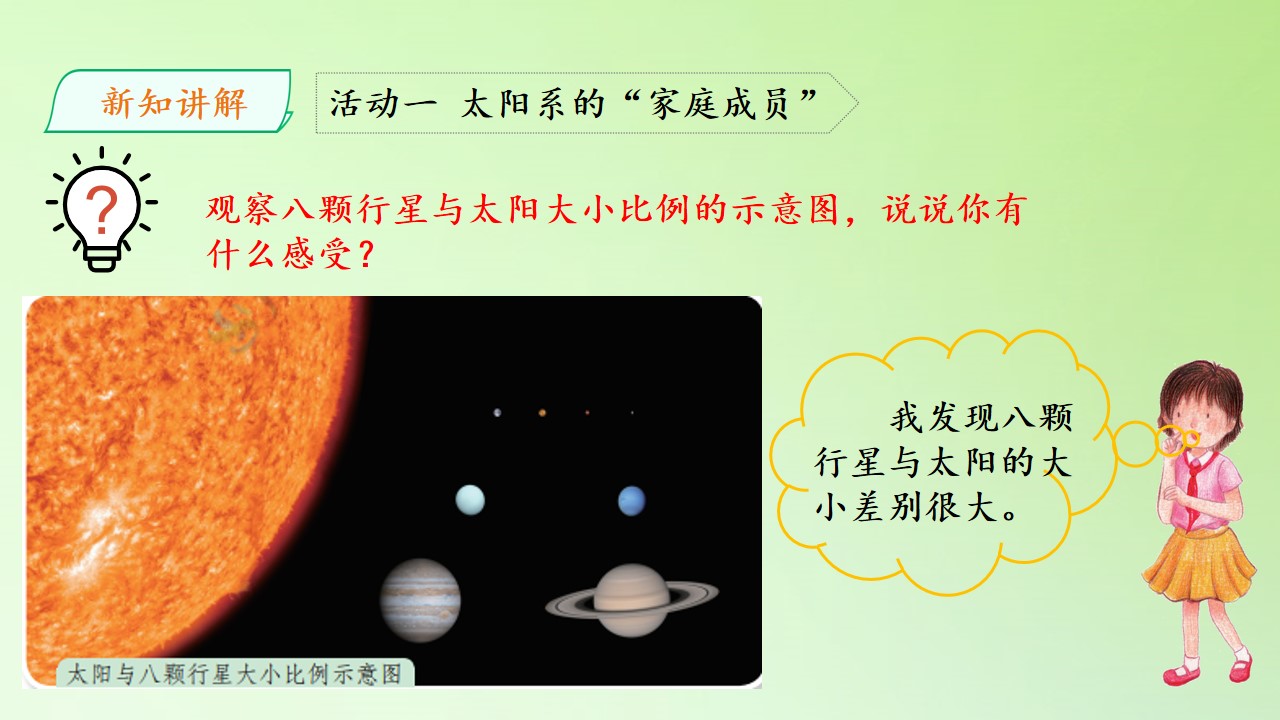 新知讲解

活动一 太阳系的“家庭成员”

?

观察八颗行星与太阳大小比例的示意图，说说你有什么感受？

太阳与八颗行星大小比例示意图

我发现八颗行星与太阳的大小差别很大。